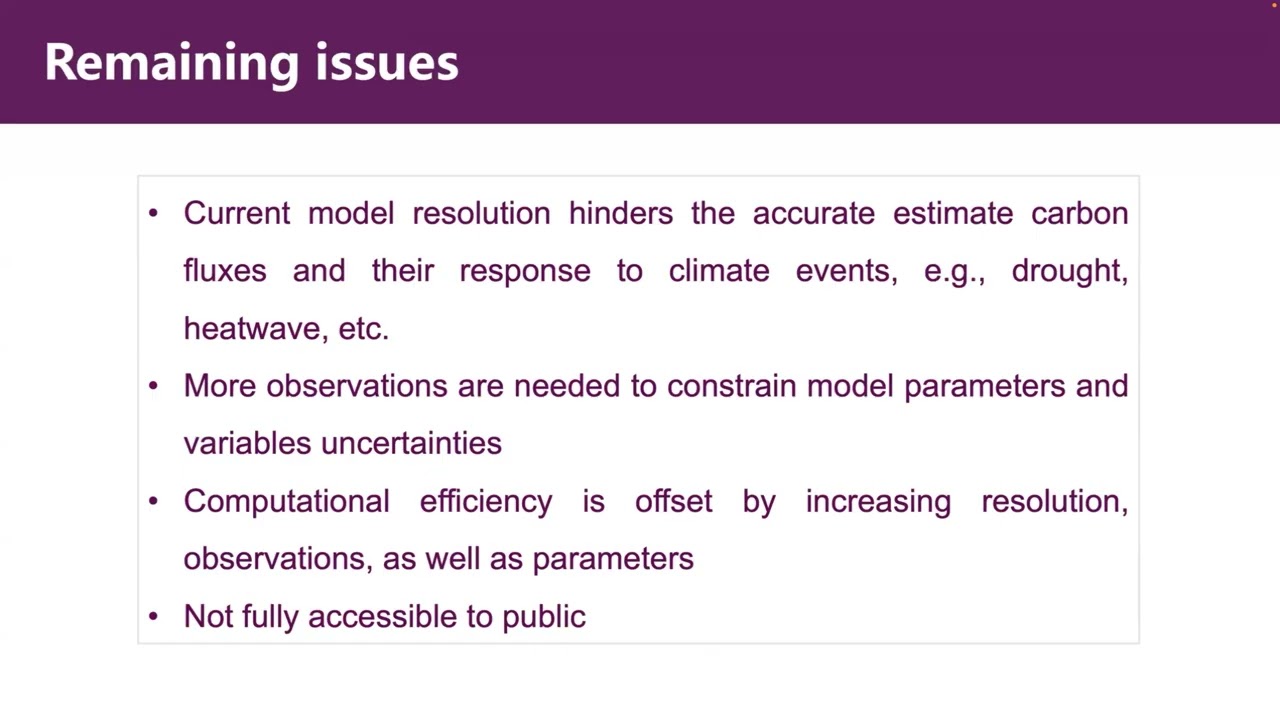 Remaining issues

• Current model resolution hinders the accurate estimate carbon fluxes and their response to climate events, e.g., drought, heatwave, etc.

• More observations are needed to constrain model parameters and variables uncertainties

• Computational efficiency is offset by increasing resolution, observations, as well as parameters

• Not fully accessible to public